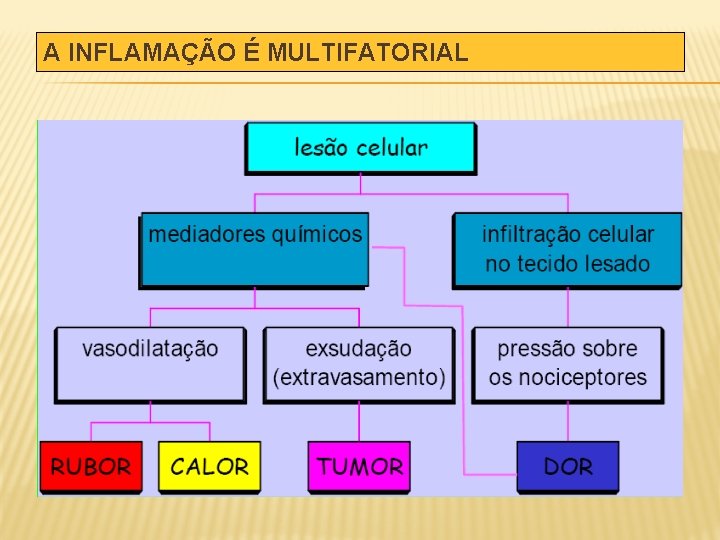 A INFLAMAÇÃO É MULTIFATORIAL

lesão celular

mediadores químicos

infiltração celular no tecido lesado

vasodilatação

exsudação (extravasamento)

pressão sobre os nociceptores

RUBOR

CALOR

TUMOR

DOR